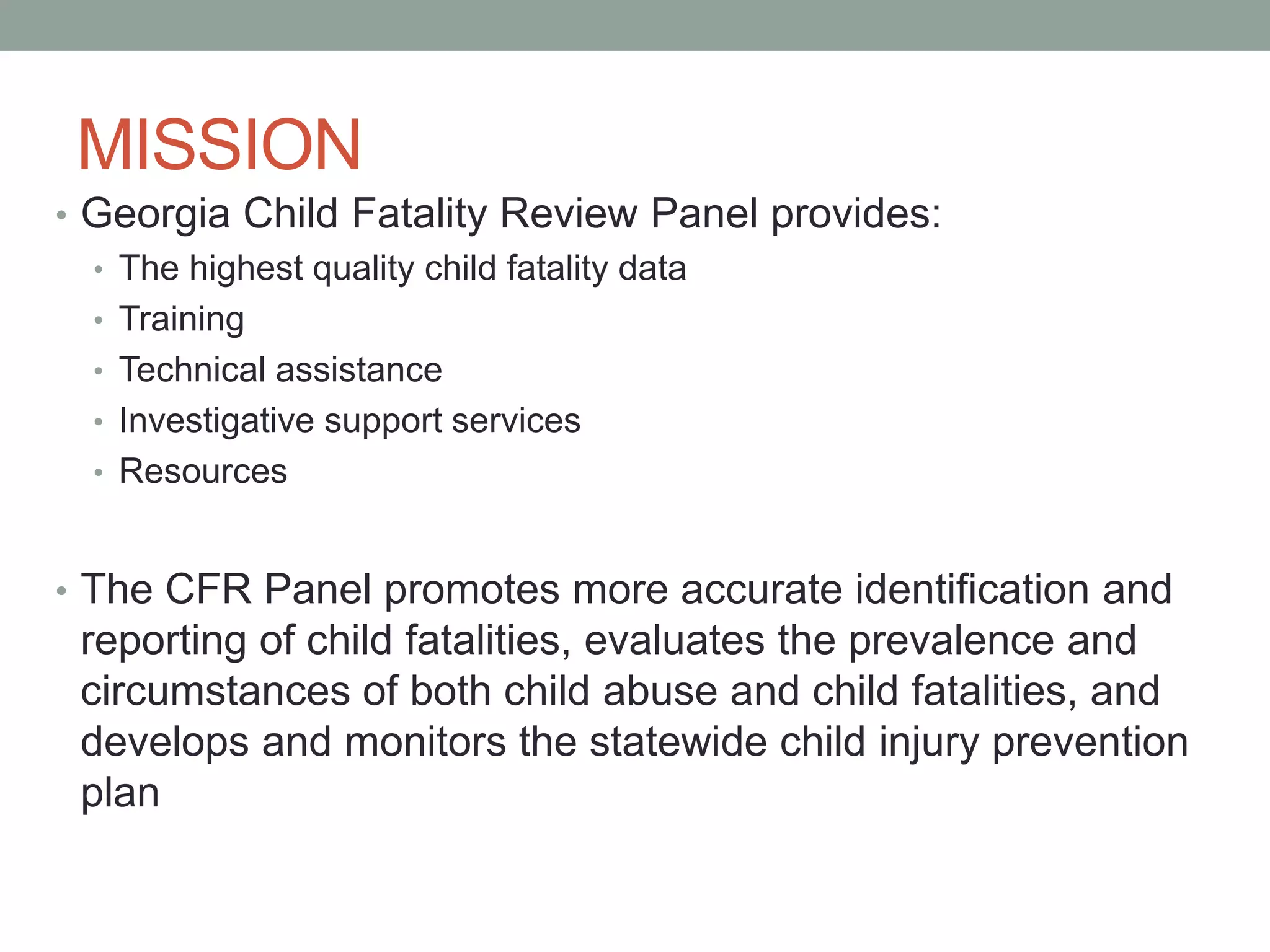 MISSION

• Georgia Child Fatality Review Panel provides:
  • The highest quality child fatality data
  • Training
  • Technical assistance
  • Investigative support services
  • Resources

• The CFR Panel promotes more accurate identification and reporting of child fatalities, evaluates the prevalence and circumstances of both child abuse and child fatalities, and develops and monitors the statewide child injury prevention plan